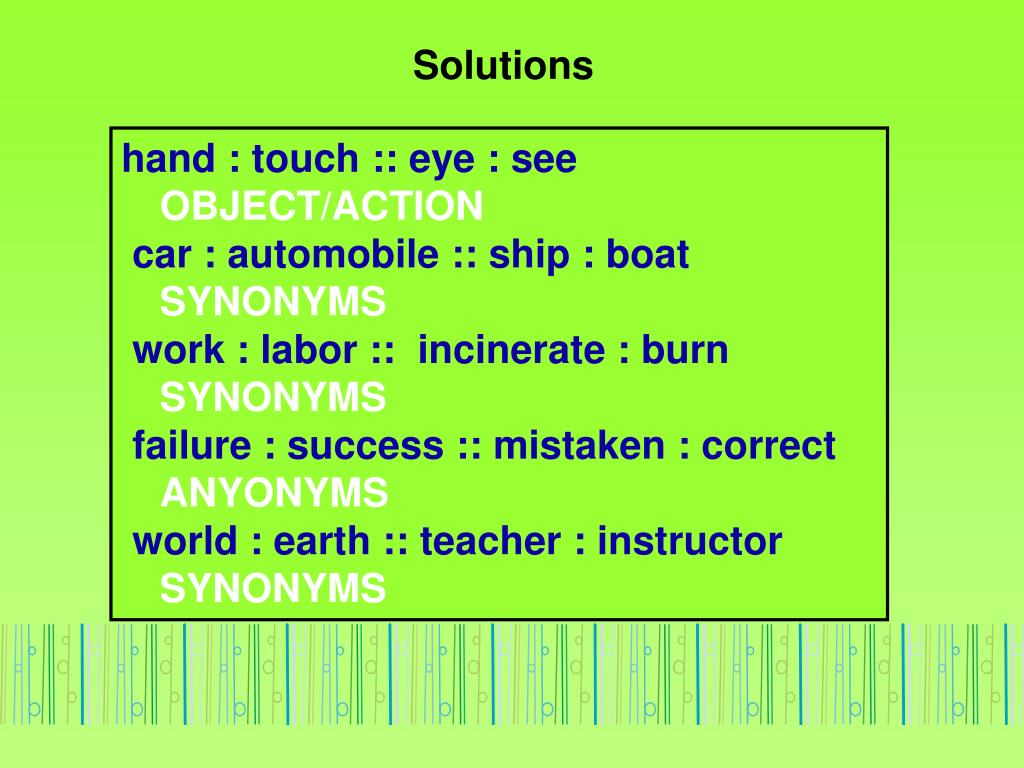 Solutions

hand : touch :: eye : see
OBJECT/ACTION
car : automobile :: ship : boat
SYNONYMS
work : labor :: incinerate : burn
SYNONYMS
failure : success :: mistaken : correct
ANYONYMS
world : earth :: teacher : instructor
SYNONYMS